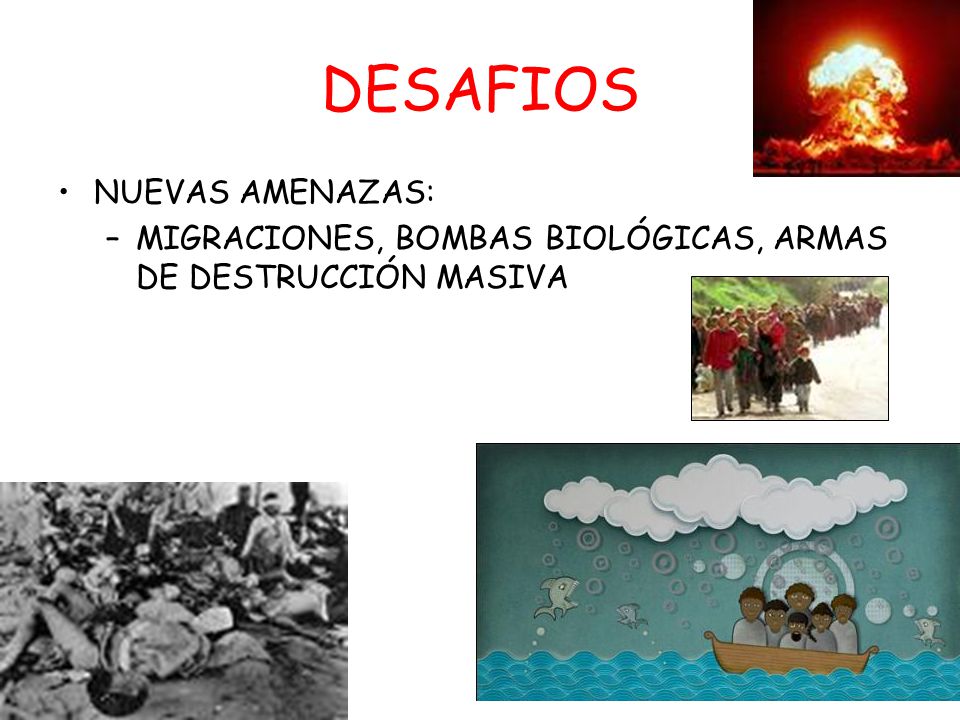 DESAFIOS

• NUEVAS AMENAZAS:
– MIGRACIONES, BOMBAS BIOLÓGICAS, ARMAS DE DESTRUCCIÓN MASIVA